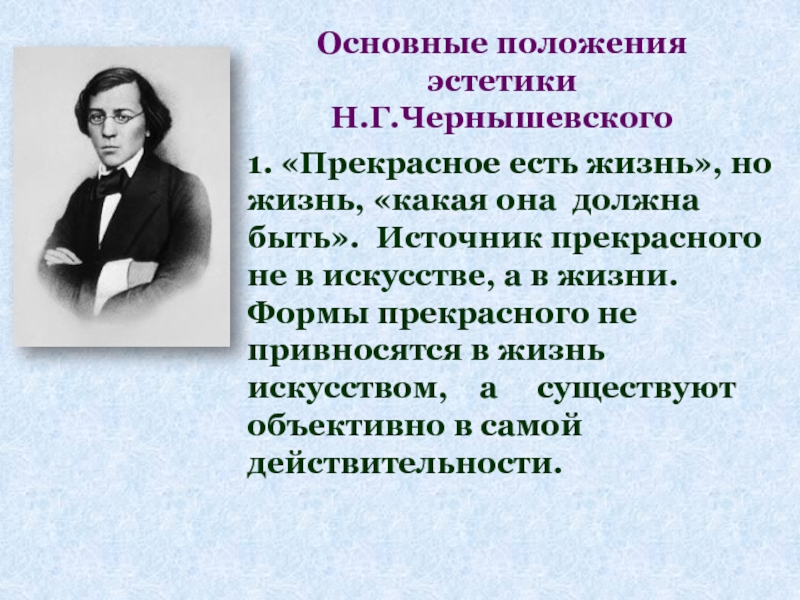 Основные положения эстетики Н.Г.Чернышевского

1. «Прекрасное есть жизнь», но жизнь, «какая она должна быть». Источник прекрасного не в искусстве, а в жизни. Формы прекрасного не привносятся в жизнь искусством, а существуют объективно в самой действительности.